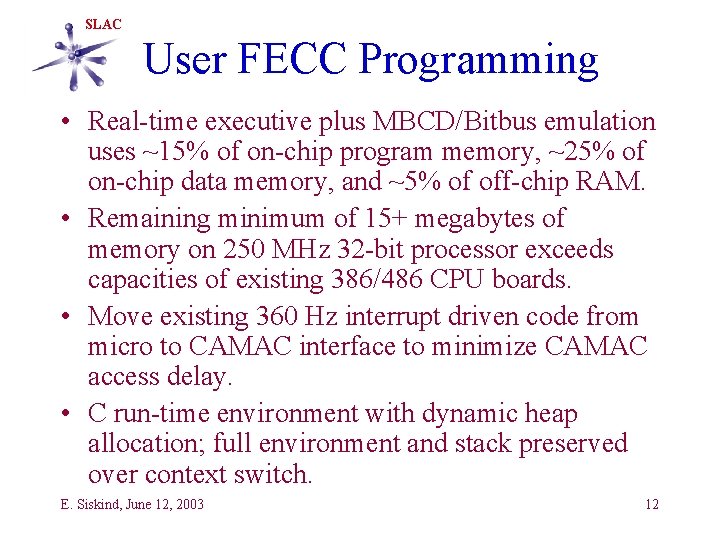 SLAC

User FECC Programming

• Real-time executive plus MBCD/Bitbus emulation uses ~15% of on-chip program memory, ~25% of on-chip data memory, and ~5% of off-chip RAM.

• Remaining minimum of 15+ megabytes of memory on 250 MHz 32-bit processor exceeds capacities of existing 386/486 CPU boards.

• Move existing 360 Hz interrupt driven code from micro to CAMAC interface to minimize CAMAC access delay.

• C run-time environment with dynamic heap allocation; full environment and stack preserved over context switch.

E. Siskind, June 12, 2003

12